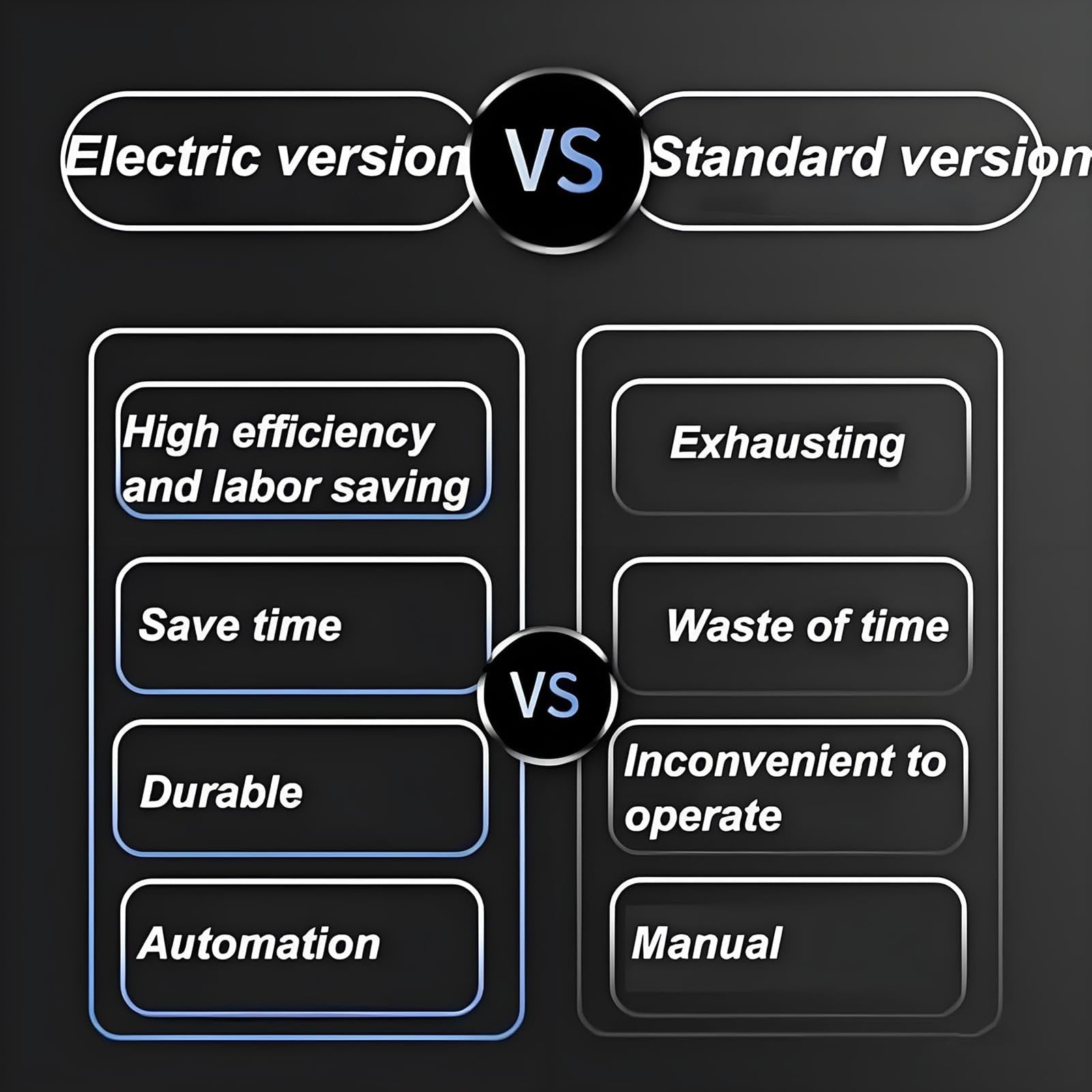 Electric version VS Standard version

High efficiency and labor saving

Save time

Durable

Automation

VS

Exhausting

Waste of time

Inconvenient to operate

Manual